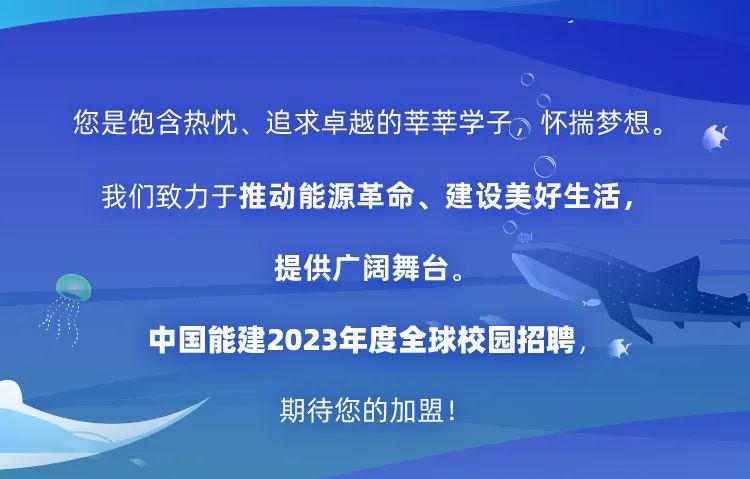 您是饱含热忱、追求卓越的莘莘学子，怀揣梦想。

我们致力于推动能源革命、建设美好生活，

提供广阔舞台。

中国能建2023年度全球校园招聘，

期待您的加盟！